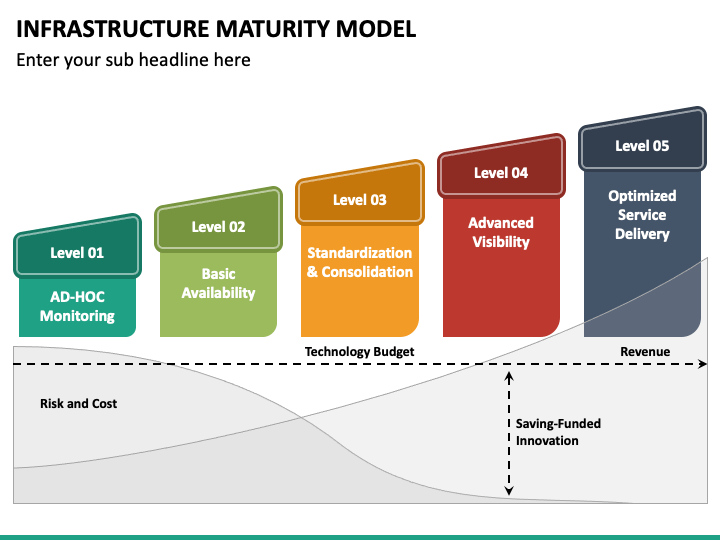 INFRASTRUCTURE MATURITY MODEL

Enter your sub headline here

Level 01
AD-HOC Monitoring

Level 02
Basic Availability

Level 03
Standardization & Consolidation

Level 04
Advanced Visibility

Level 05
Optimized Service Delivery

Technology Budget

Revenue

Risk and Cost

Saving-Funded Innovation